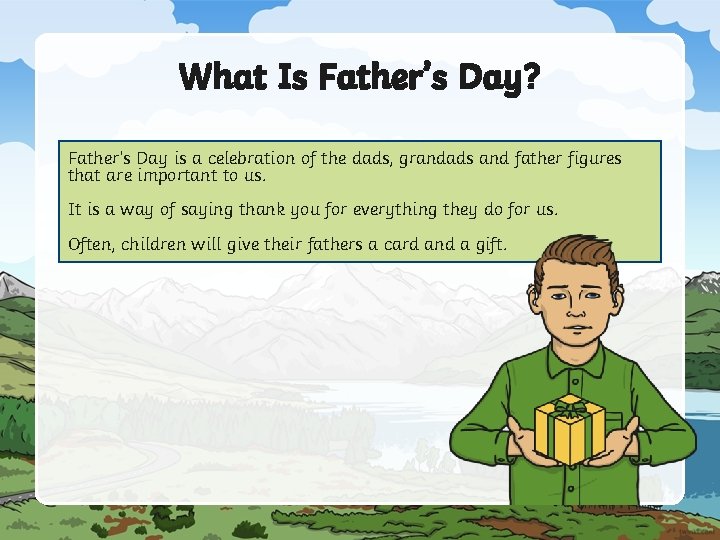 What Is Father's Day?

Father's Day is a celebration of the dads, grandads and father figures that are important to us.

It is a way of saying thank you for everything they do for us.

Often, children will give their fathers a card and a gift.